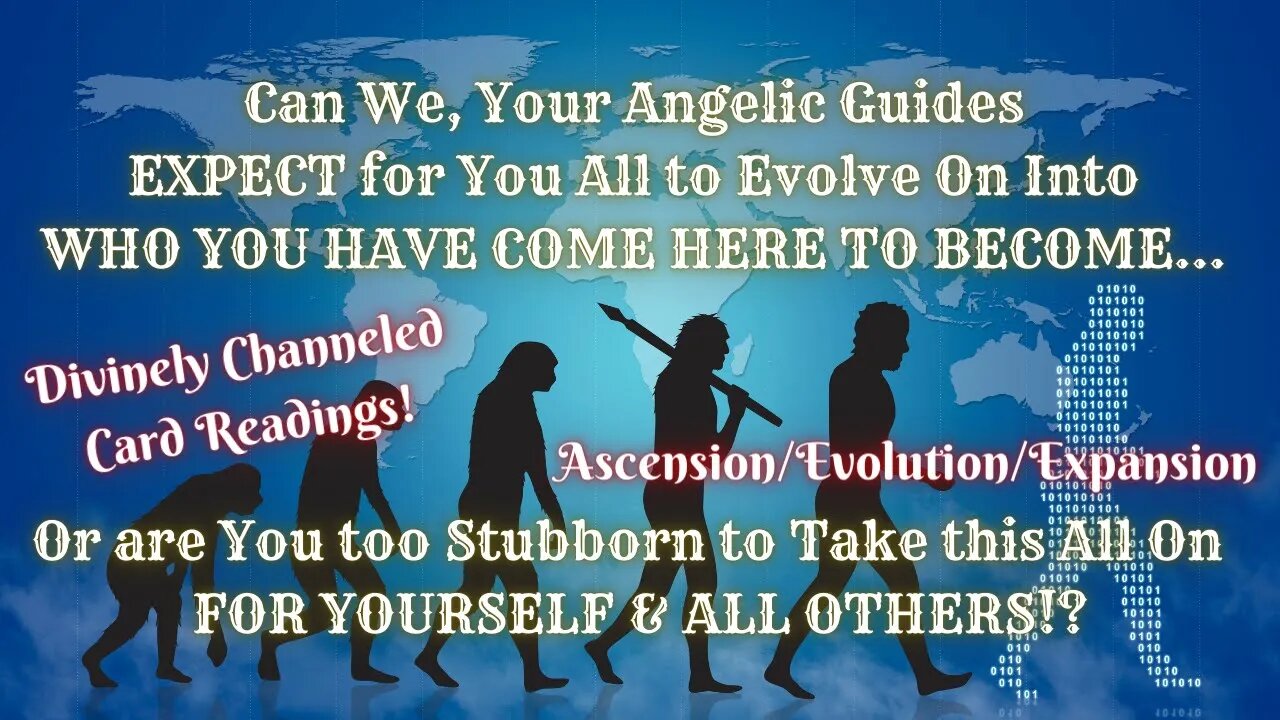 Can We, Your Angelic Guides
EXPECT for You All to Evolve On Into
WHO YOU HAVE COME HERE TO BECOME...

Divinely Channeled
Card Readings!

Ascension/Evolution/Expansion

Or are You too Stubborn to Take this All On
FOR YOURSELF & ALL OTHERS!?